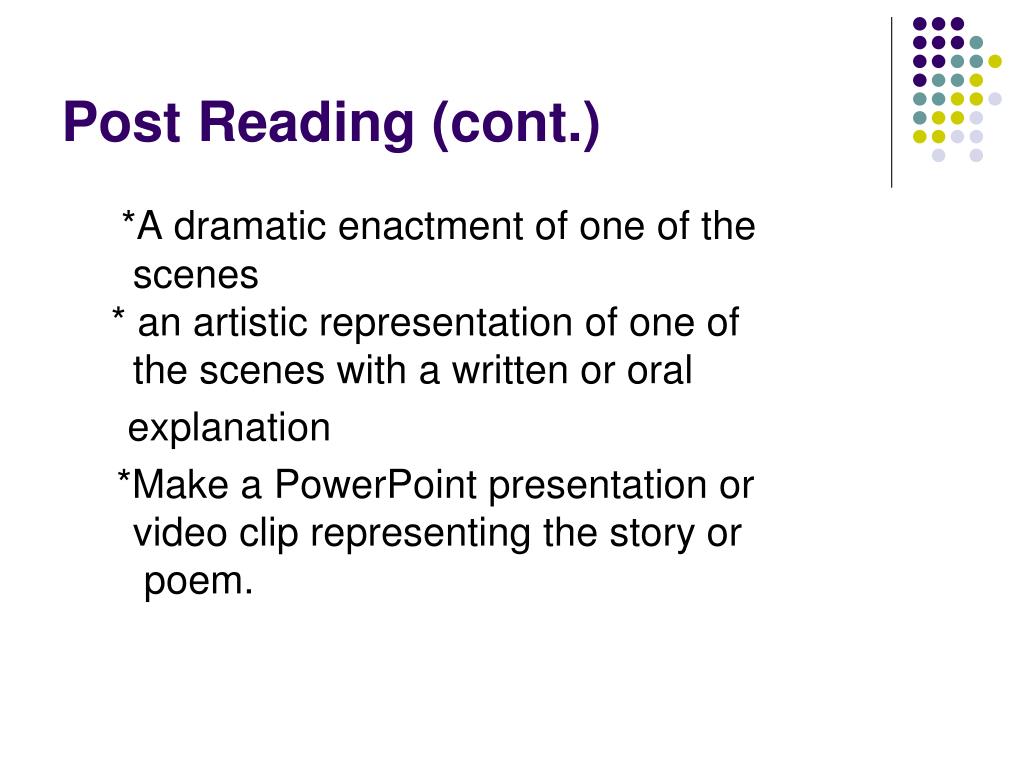 Post Reading (cont.)

*A dramatic enactment of one of the scenes
* an artistic representation of one of the scenes with a written or oral

explanation

*Make a PowerPoint presentation or video clip representing the story or poem.